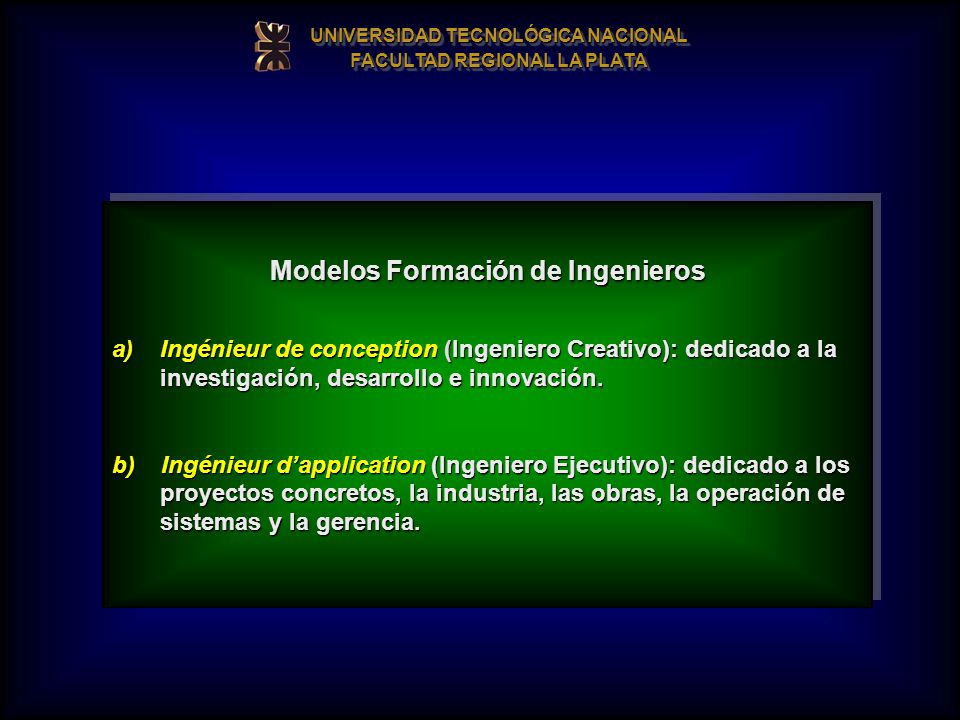 UNIVERSIDAD TECNOLÓGICA NACIONAL
FACULTAD REGIONAL LA PLATA

Modelos Formación de Ingenieros

a) Ingénieur de conception (Ingeniero Creativo): dedicado a la investigación, desarrollo e innovación.

b) Ingénieur d’application (Ingeniero Ejecutivo): dedicado a los proyectos concretos, la industria, las obras, la operación de sistemas y la gerencia.